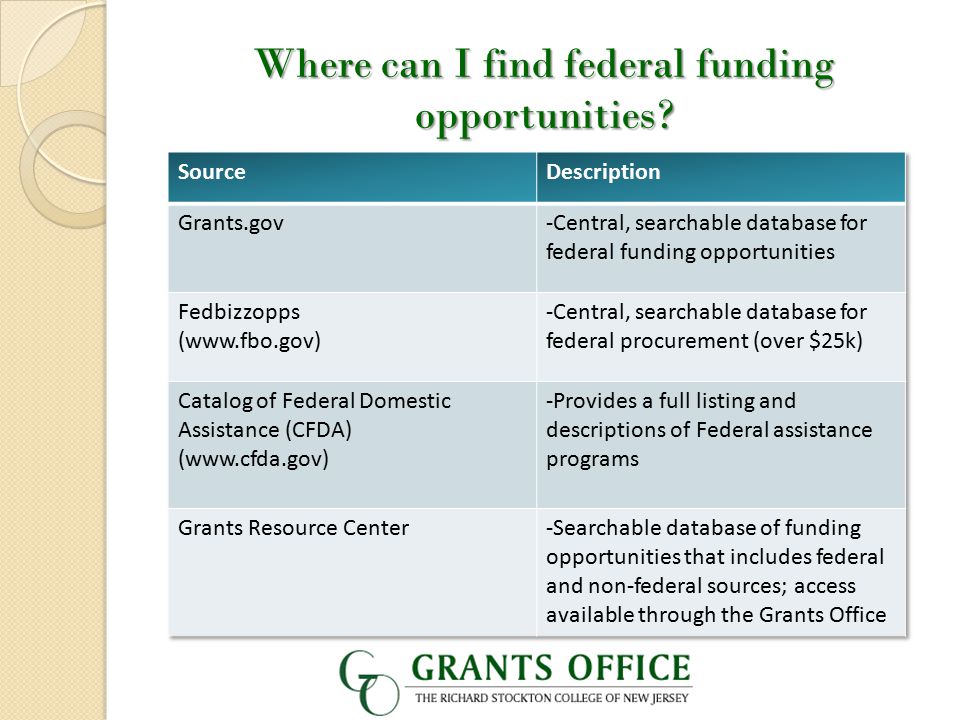 Where can I find federal funding opportunities?

| Source | Description |
|---|---|
| Grants.gov | -Central, searchable database for federal funding opportunities |
| Fedbizzopps (www.fbo.gov) | -Central, searchable database for federal procurement (over \$25k) |
| Catalog of Federal Domestic Assistance (CFDA) (www.cfda.gov) | -Provides a full listing and descriptions of Federal assistance programs |
| Grants Resource Center | -Searchable database of funding opportunities that includes federal and non-federal sources; access available through the Grants Office |

GO GRANTS OFFICE
THE RICHARD STOCKTON COLLEGE OF NEW JERSEY